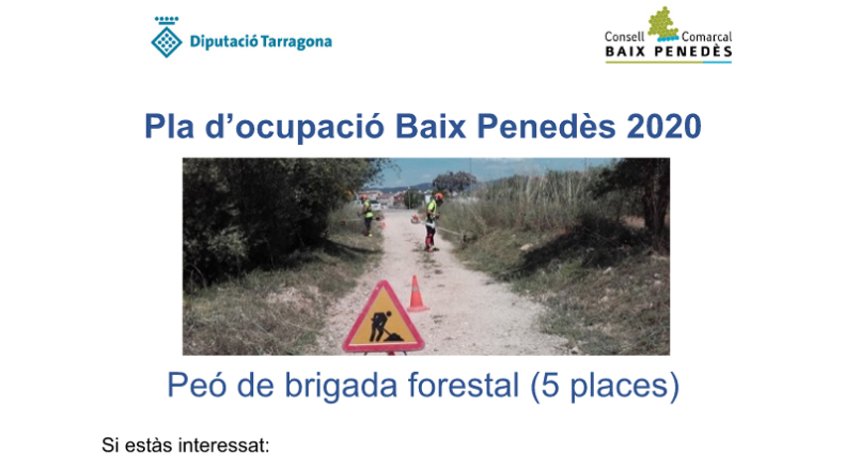 Diputació Tarragona

Consell Comarcal
BAIX PENEDÈS

Pla d'ocupació Baix Penedès 2020

Peó de brigada forestal (5 places)

Si estàs interessat: